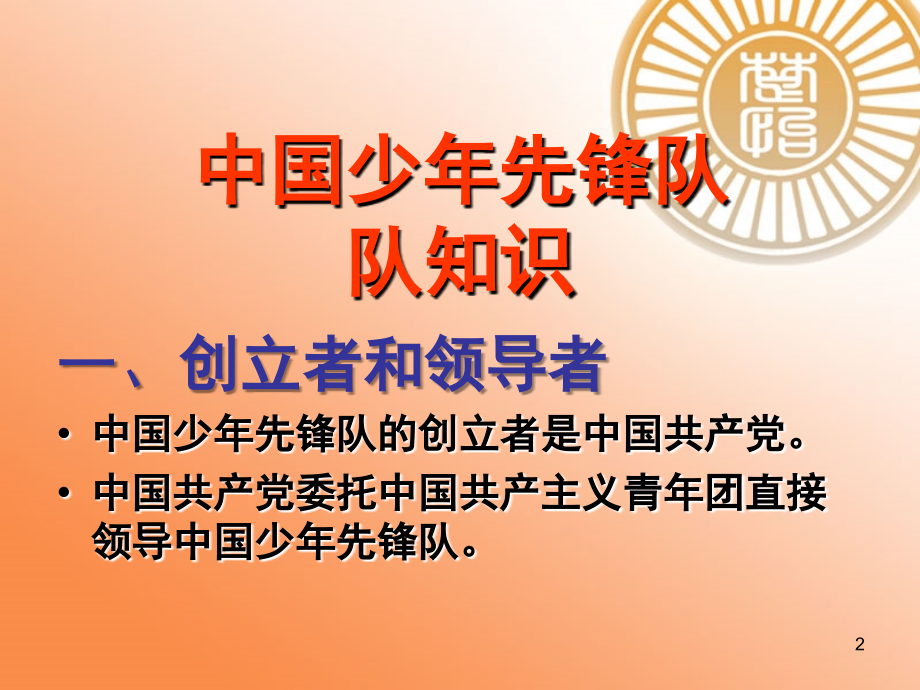 中国少年先锋队
队知识

一、创立者和领导者

• 中国少年先锋队的创立者是中国共产党。
• 中国共产党委托中国共产主义青年团直接领导中国少年先锋队。

2